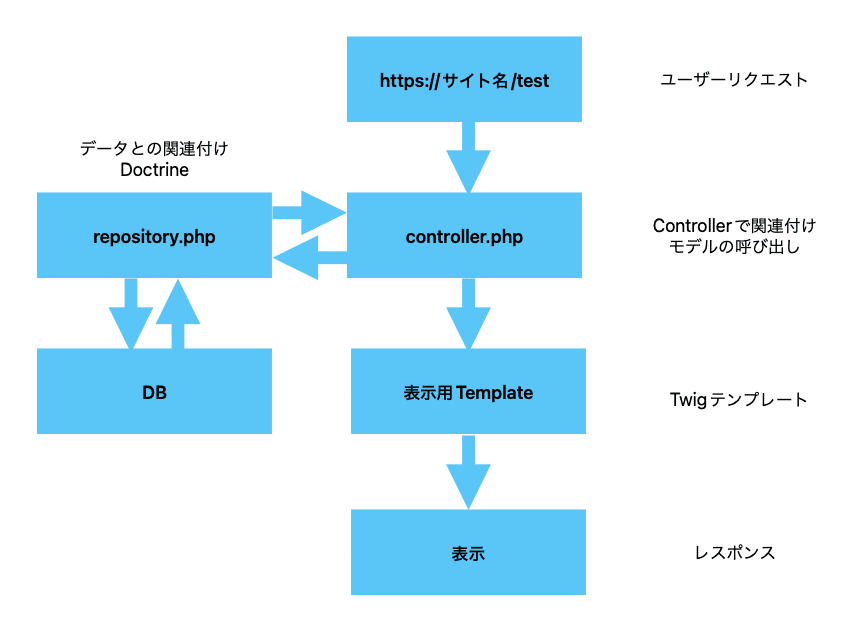 https://サイト名/test

ユーザーリクエスト

データとの関連付け
Doctrine

repository.php

controller.php

Controllerで関連付け
モデルの呼び出し

DB

表示用Template

Twigテンプレート

表示

レスポンス